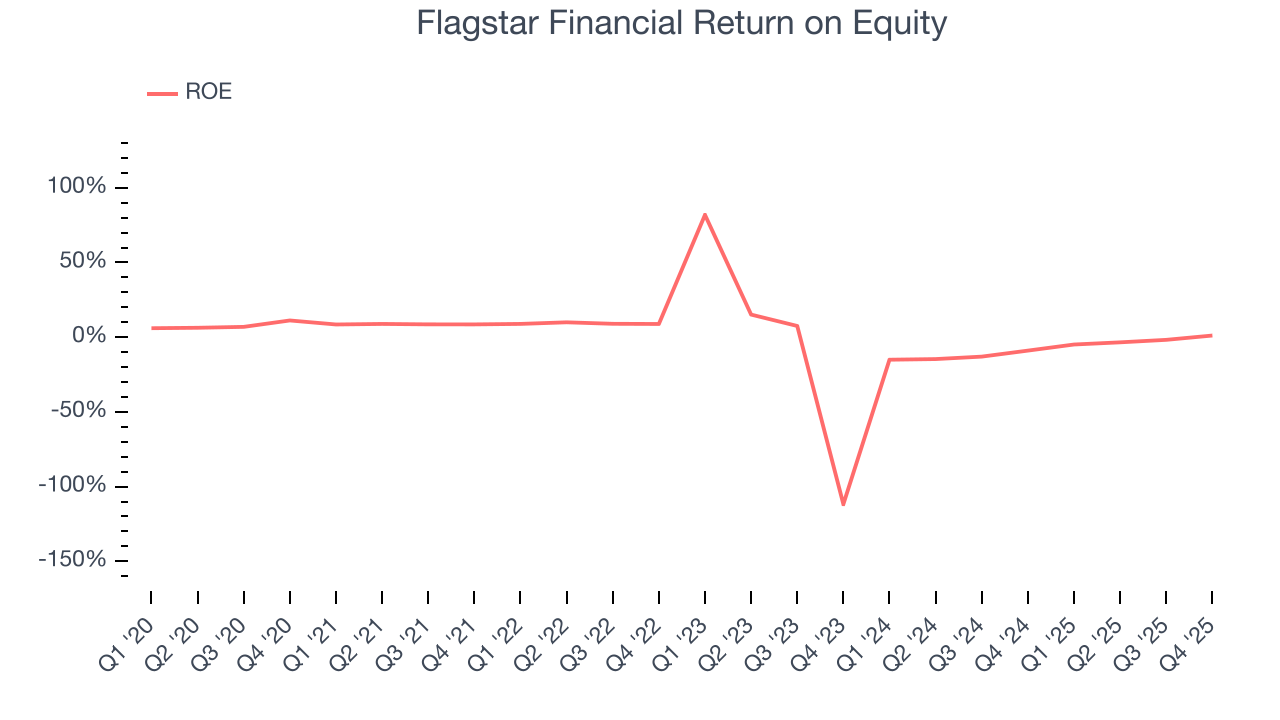 Flagstar Financial Return on Equity

ROE

100%
50%
0%
-50%
-100%
-150%

Q1 '20
Q2 '20
Q3 '20
Q4 '20
Q1 '21
Q2 '21
Q3 '21
Q4 '21
Q1 '22
Q2 '22
Q3 '22
Q4 '22
Q1 '23
Q2 '23
Q3 '23
Q4 '23
Q1 '24
Q2 '24
Q3 '24
Q4 '24
Q1 '25
Q2 '25
Q3 '25
Q4 '25